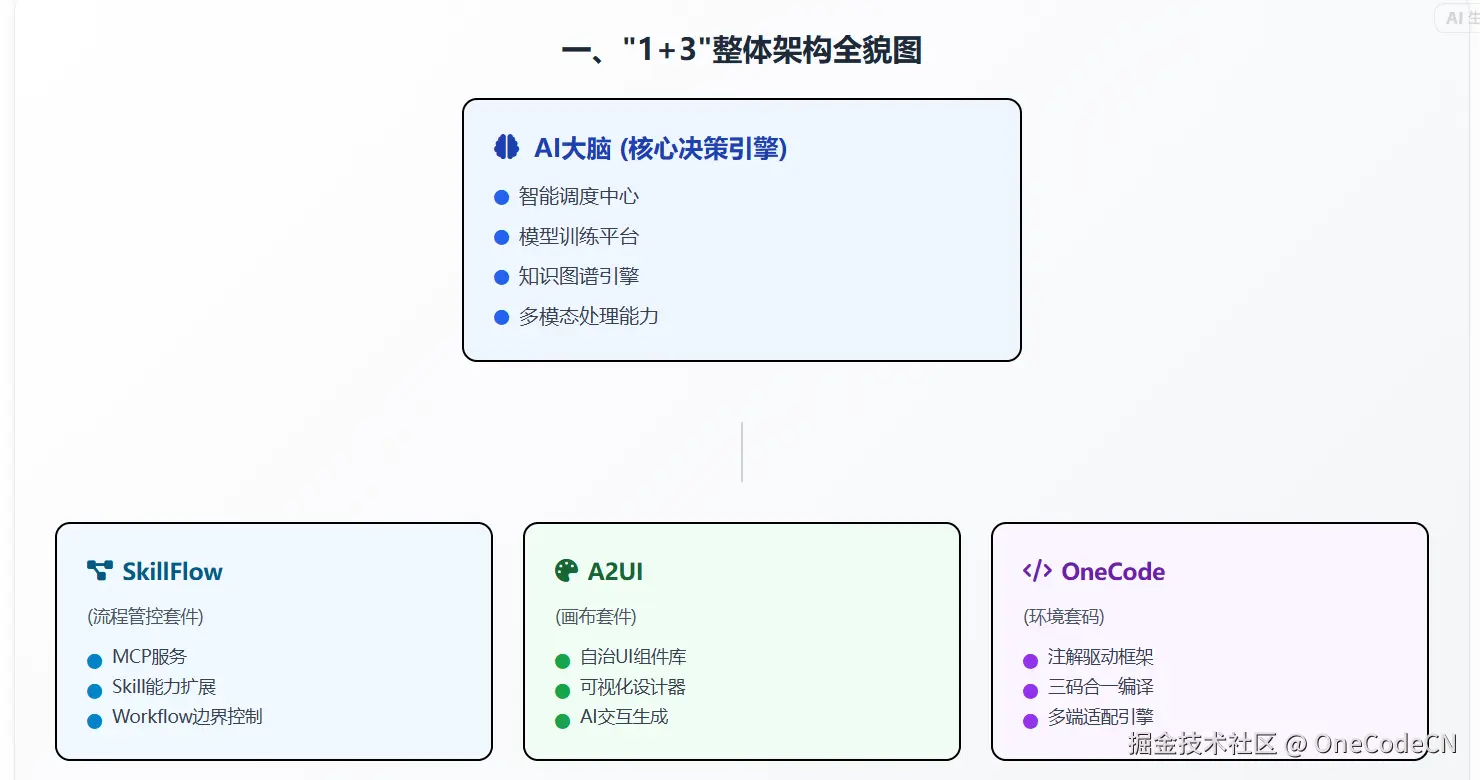 AI 生

一、"1+3"整体架构全貌图

AI大脑 (核心决策引擎)

智能调度中心
模型训练平台
知识图谱引擎
多模态处理能力

SkillFlow
(流程管控套件)
MCP服务
Skill能力扩展
Workflow边界控制

A2UI
(画布套件)
自治UI组件库
可视化设计器
AI交互生成

OneCode
(环境套码)
注解驱动框架
三码合一编译
多端适配引擎

掘金技术社区 @ OneCodeCN